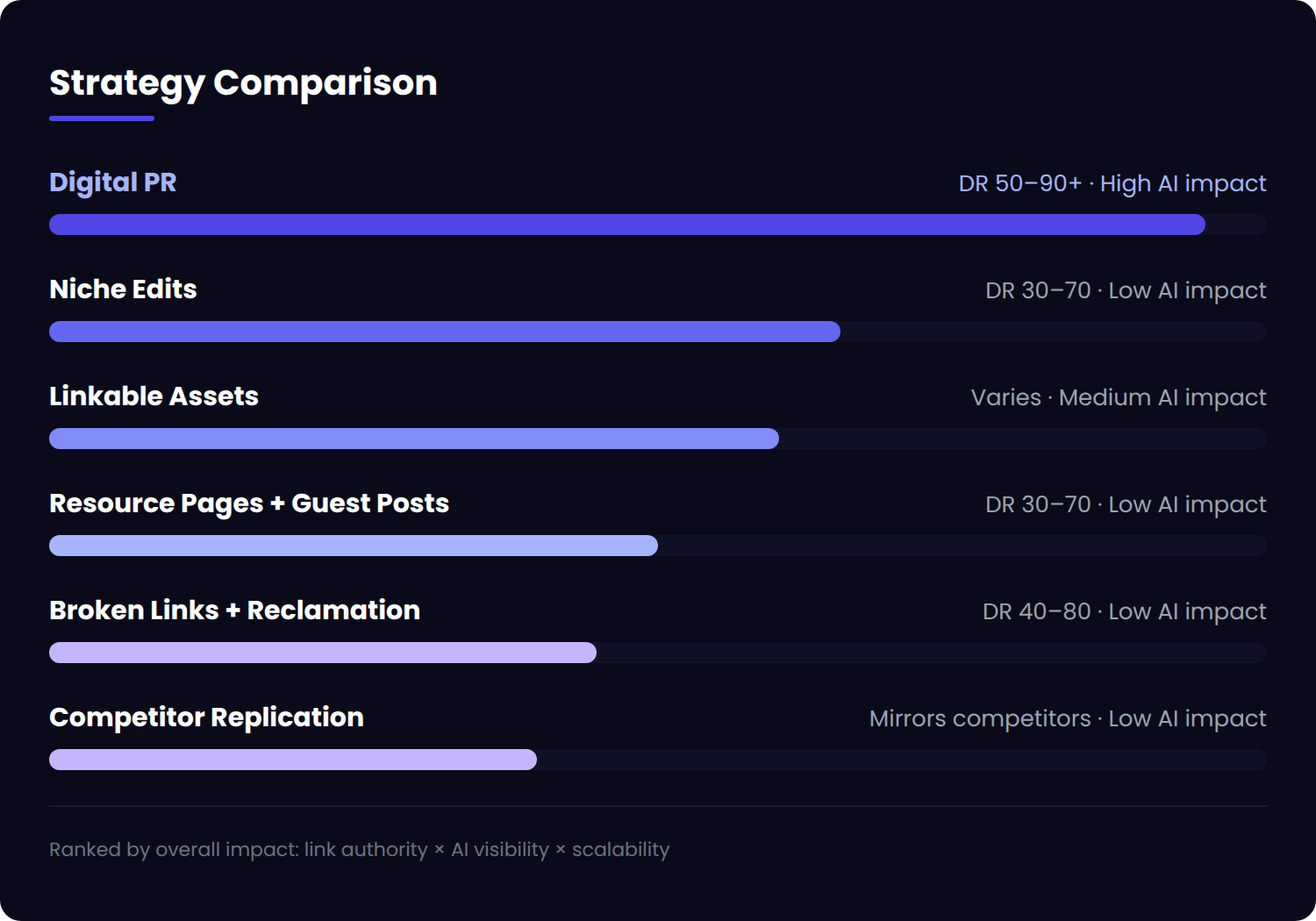 Strategy Comparison

Digital PR
DR 50–90+ · High AI impact

Niche Edits
DR 30–70 · Low AI impact

Linkable Assets
Varies · Medium AI impact

Resource Pages + Guest Posts
DR 30–70 · Low AI impact

Broken Links + Reclamation
DR 40–80 · Low AI impact

Competitor Replication
Mirrors competitors · Low AI impact

Ranked by overall impact: link authority × AI visibility × scalability